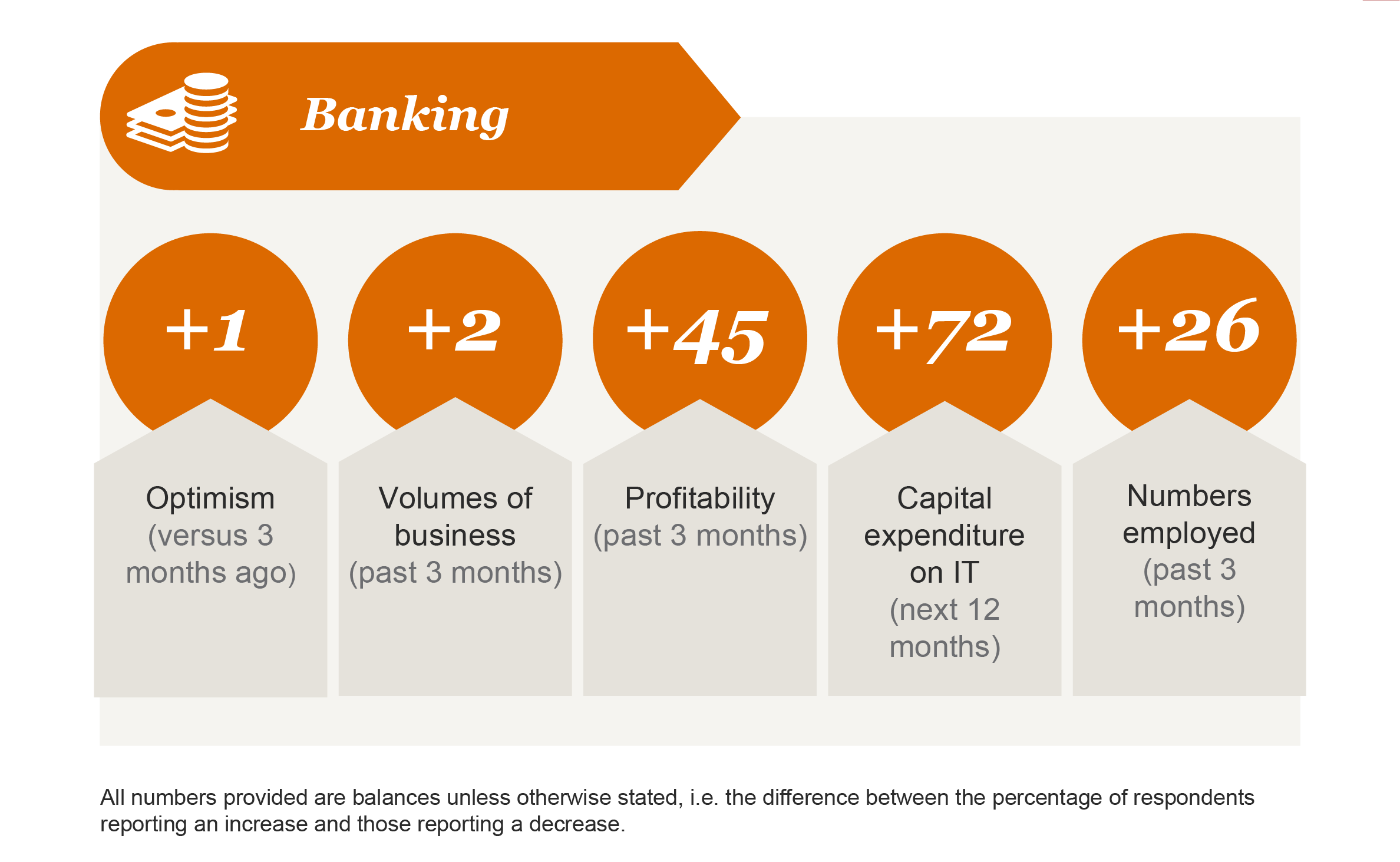 Banking

+1

Optimism (versus 3 months ago)

+2

Volumes of business (past 3 months)

+45

Profitability (past 3 months)

+72

Capital expenditure on IT (next 12 months)

+26

Numbers employed (past 3 months)

All numbers provided are balances unless otherwise stated, i.e. the difference between the percentage of respondents reporting an increase and those reporting a decrease.